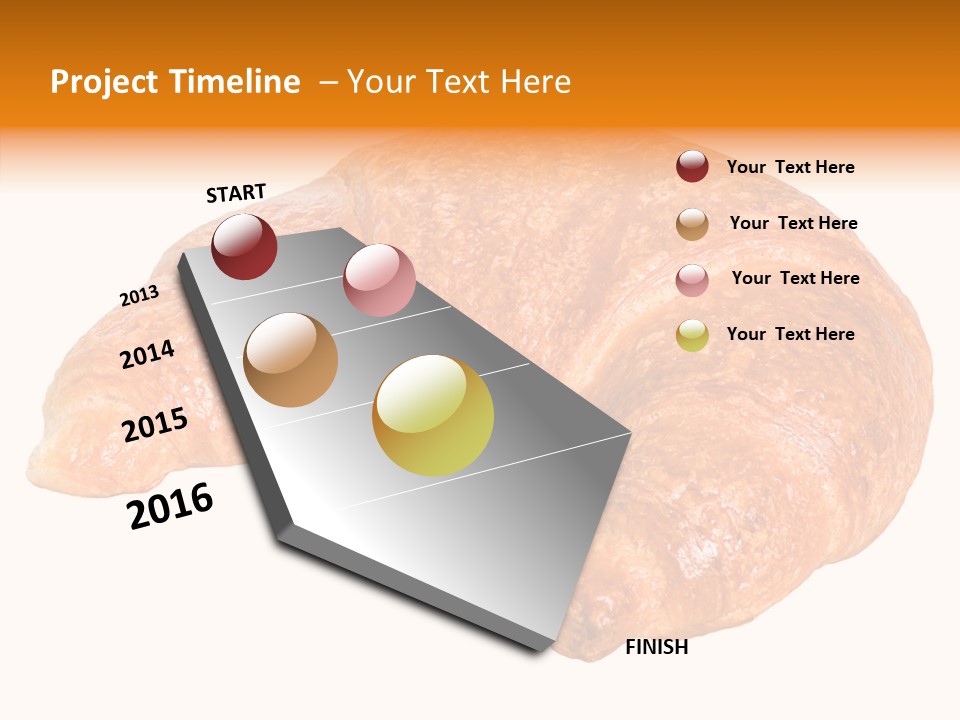 Project Timeline – Your Text Here

START

2013

2014

2015

2016

FINISH

Your Text Here

Your Text Here

Your Text Here

Your Text Here